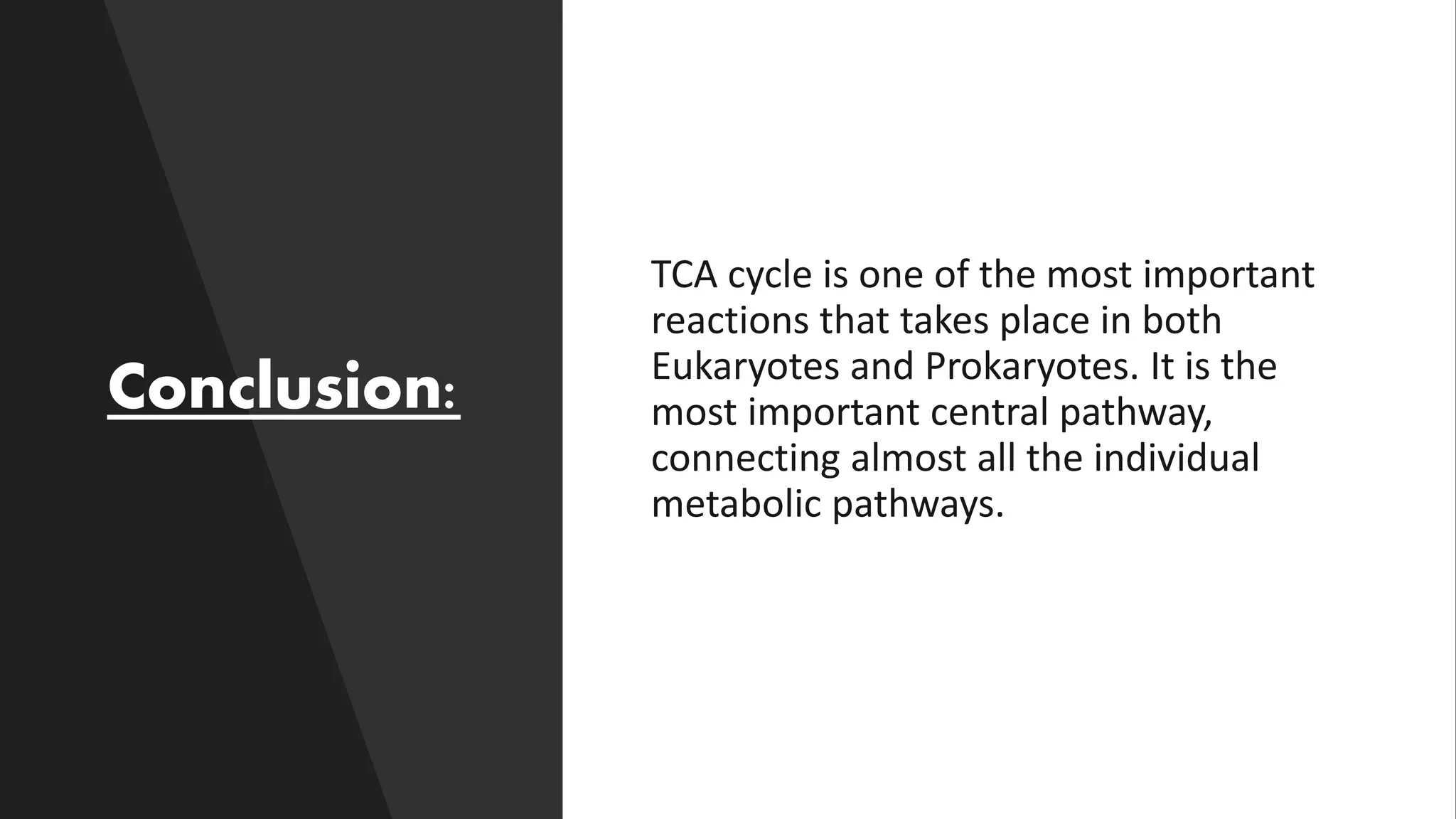 Conclusion:

TCA cycle is one of the most important reactions that takes place in both Eukaryotes and Prokaryotes. It is the most important central pathway, connecting almost all the individual metabolic pathways.